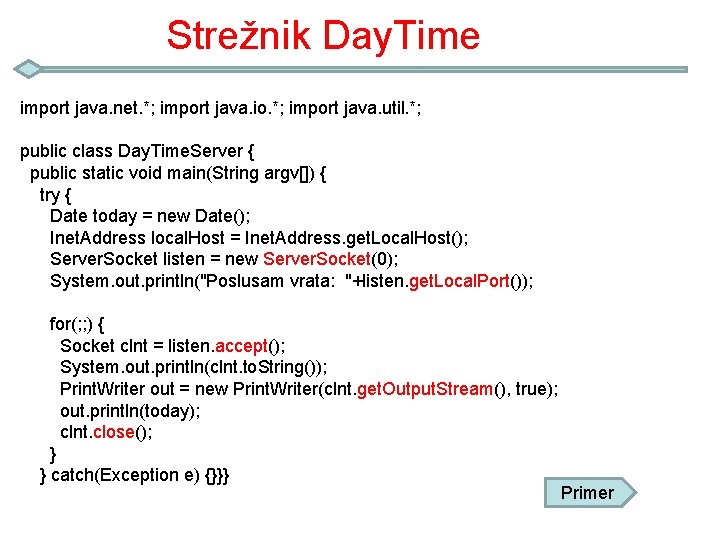 Strežnik DayTime

import java.net.*; import java.io.*; import java.util.*;

public class DayTimeServer {
public static void main(String argv[]) {
try {
Date today = new Date();
InetAddress localHost = InetAddress.getLocalHost();
ServerSocket listen = new ServerSocket(0);
System.out.println("Poslusam vrata: "+listen.getLocalPort());

for(;;) {
Socket clnt = listen.accept();
System.out.println(clnt.toString());
PrintWriter out = new PrintWriter(clnt.getOutputStream(), true);
out.println(today);
clnt.close();
}
} catch(Exception e) {}}}

Primer